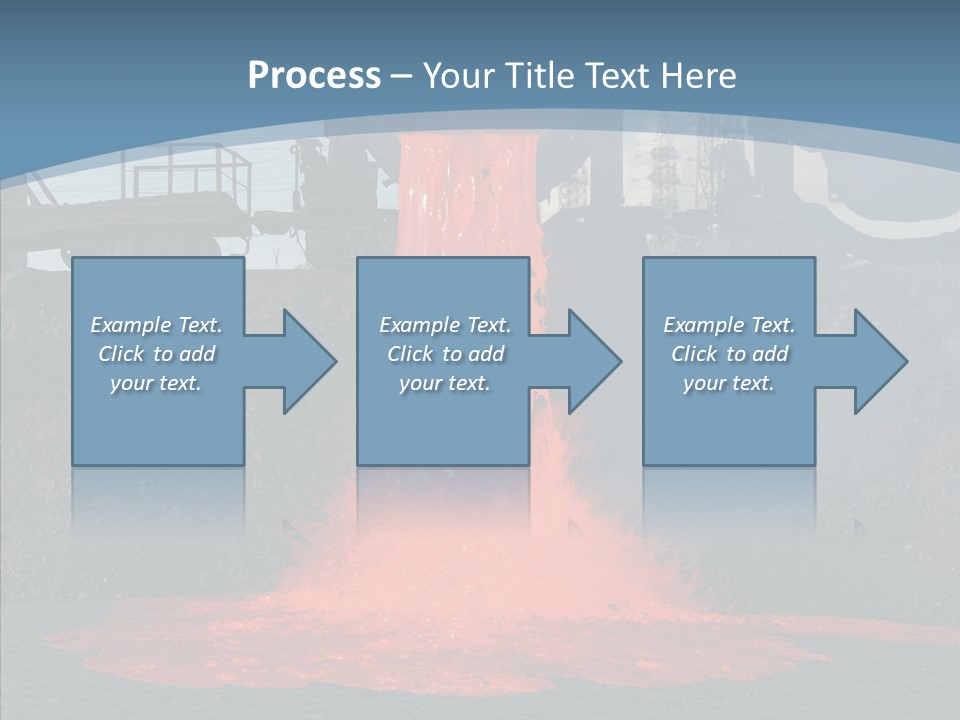 Process – Your Title Text Here

Example Text. Click to add your text.

Example Text. Click to add your text.

Example Text. Click to add your text.